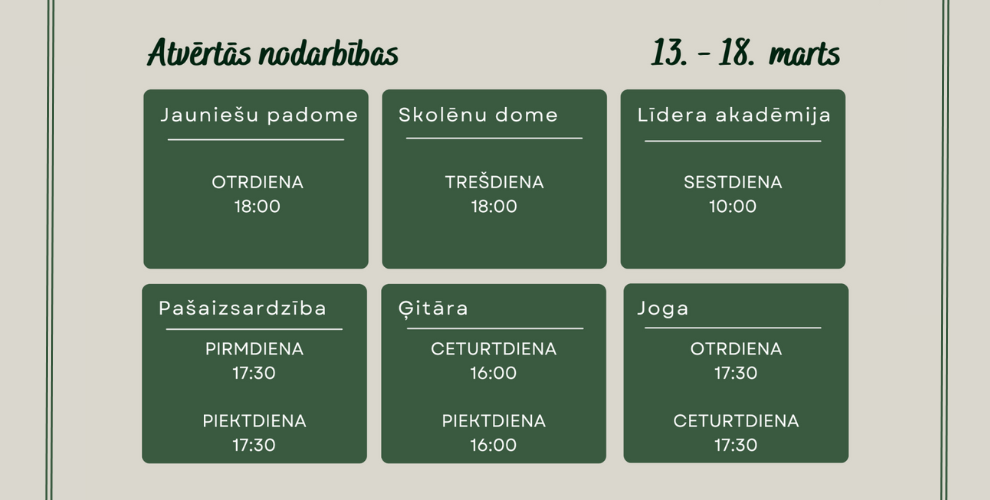 Atvērtās nodarbības

13. - 18. marts

Jauniešu padome

OTRDIENA
18:00

Skolēnu dome

TREŠDIENA
18:00

Līdera akadēmija

SESTDIENA
10:00

Pašaizsardzība

PIRMDIENA
17:30

PIEKTDIENA
17:30

Ģitāra

CETURTDIENA
16:00

PIEKTDIENA
16:00

Joga

OTRDIENA
17:30

CETURTDIENA
17:30